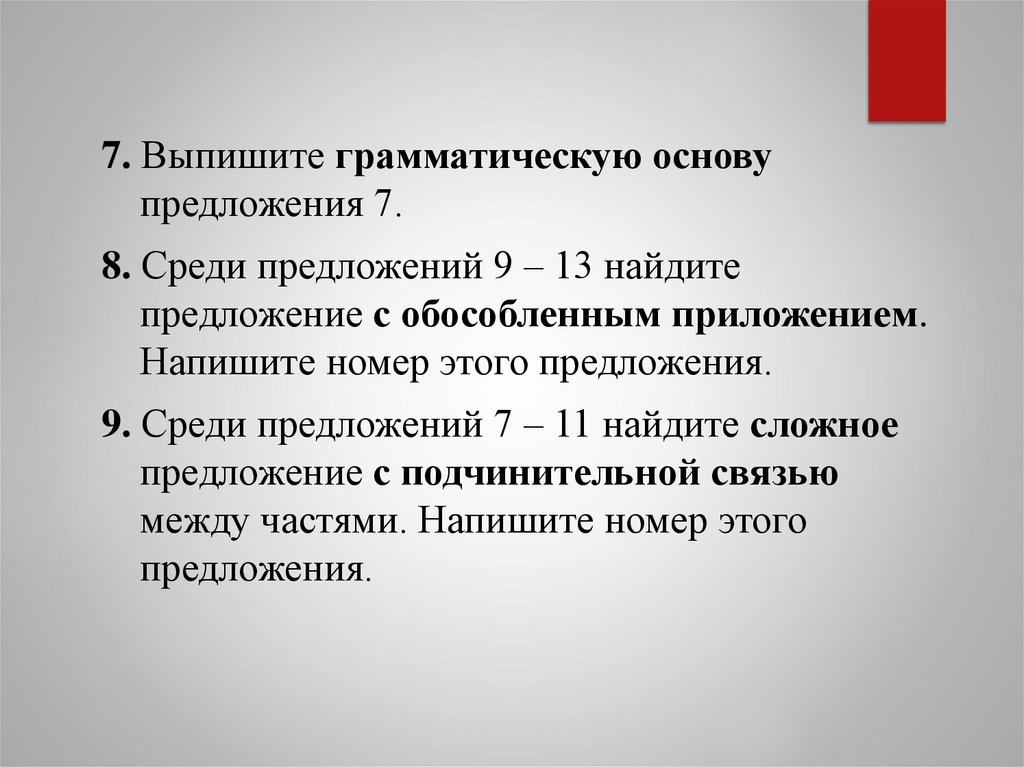 7. Выпишите грамматическую основу предложения 7.

8. Среди предложений 9 – 13 найдите предложение с обособленным приложением. Напишите номер этого предложения.

9. Среди предложений 7 – 11 найдите сложное предложение с подчинительной связью между частями. Напишите номер этого предложения.